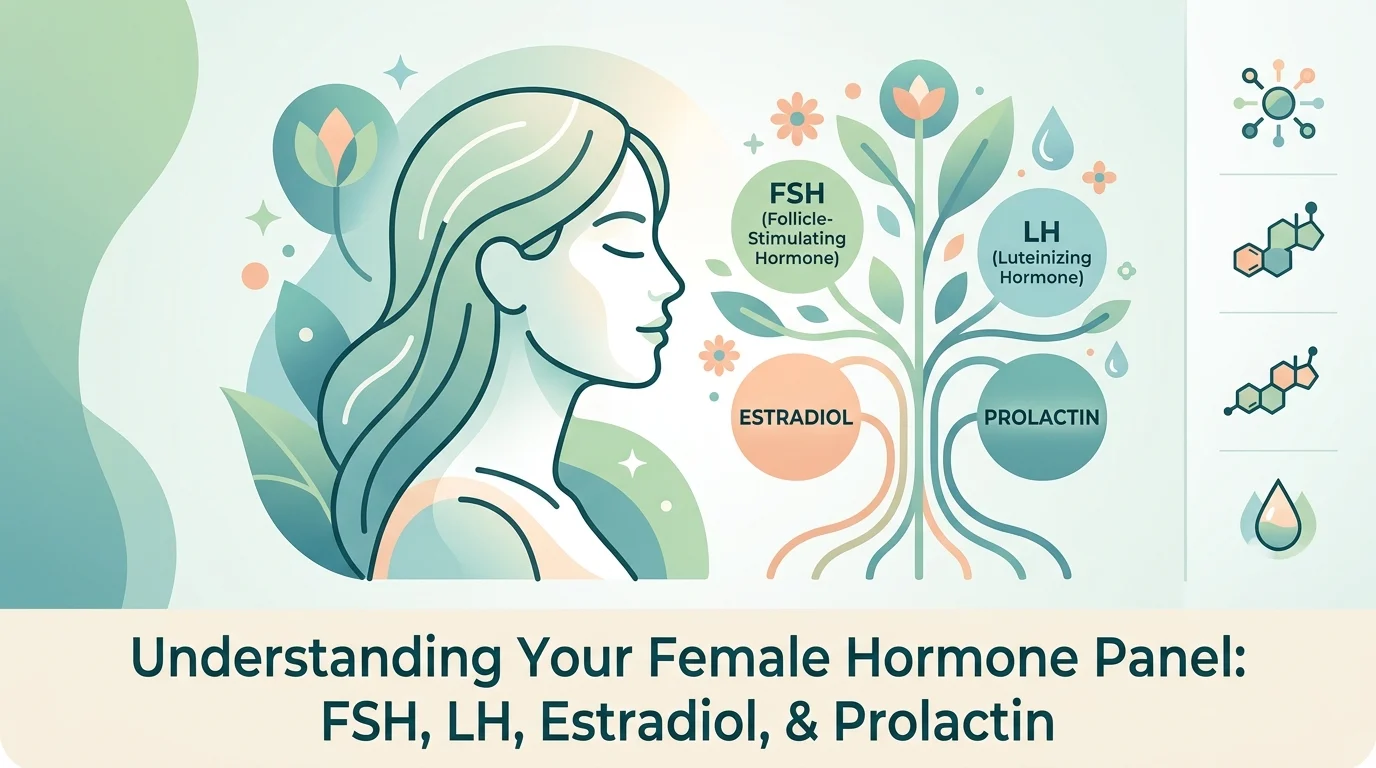 FSH
(Follicle-Stimulating Hormone)

LH
(Luteinizing Hormone)

ESTRADIOL

PROLACTIN

Understanding Your Female Hormone Panel: FSH, LH, Estradiol, & Prolactin